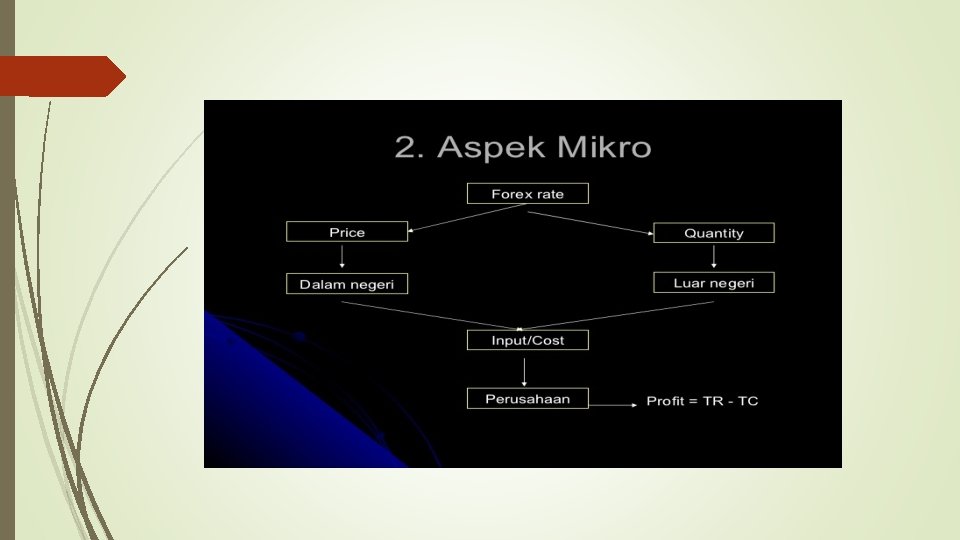 2. Aspek Mikro

Forex rate

Price

Quantity

Dalam negeri

Luar negeri

Input/Cost

Perusahaan

Profit = TR - TC